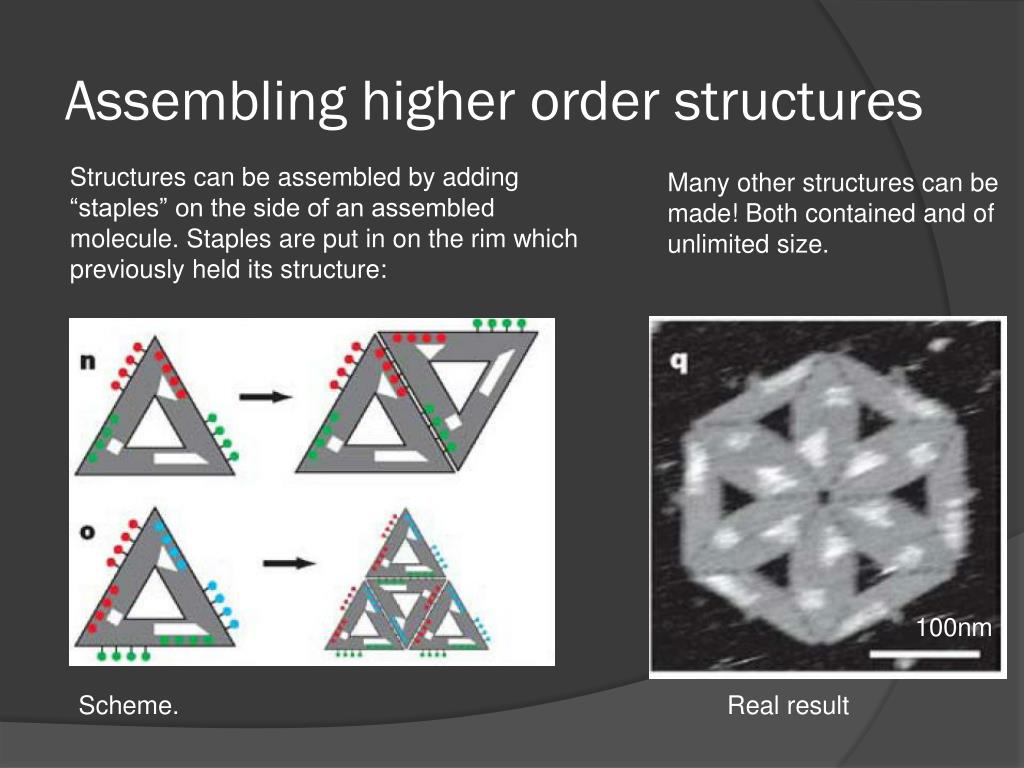 Assembling higher order structures

Structures can be assembled by adding “staples” on the side of an assembled molecule. Staples are put in on the rim which previously held its structure:

n

o

Scheme.

Many other structures can be made! Both contained and of unlimited size.

q

100nm

Real result